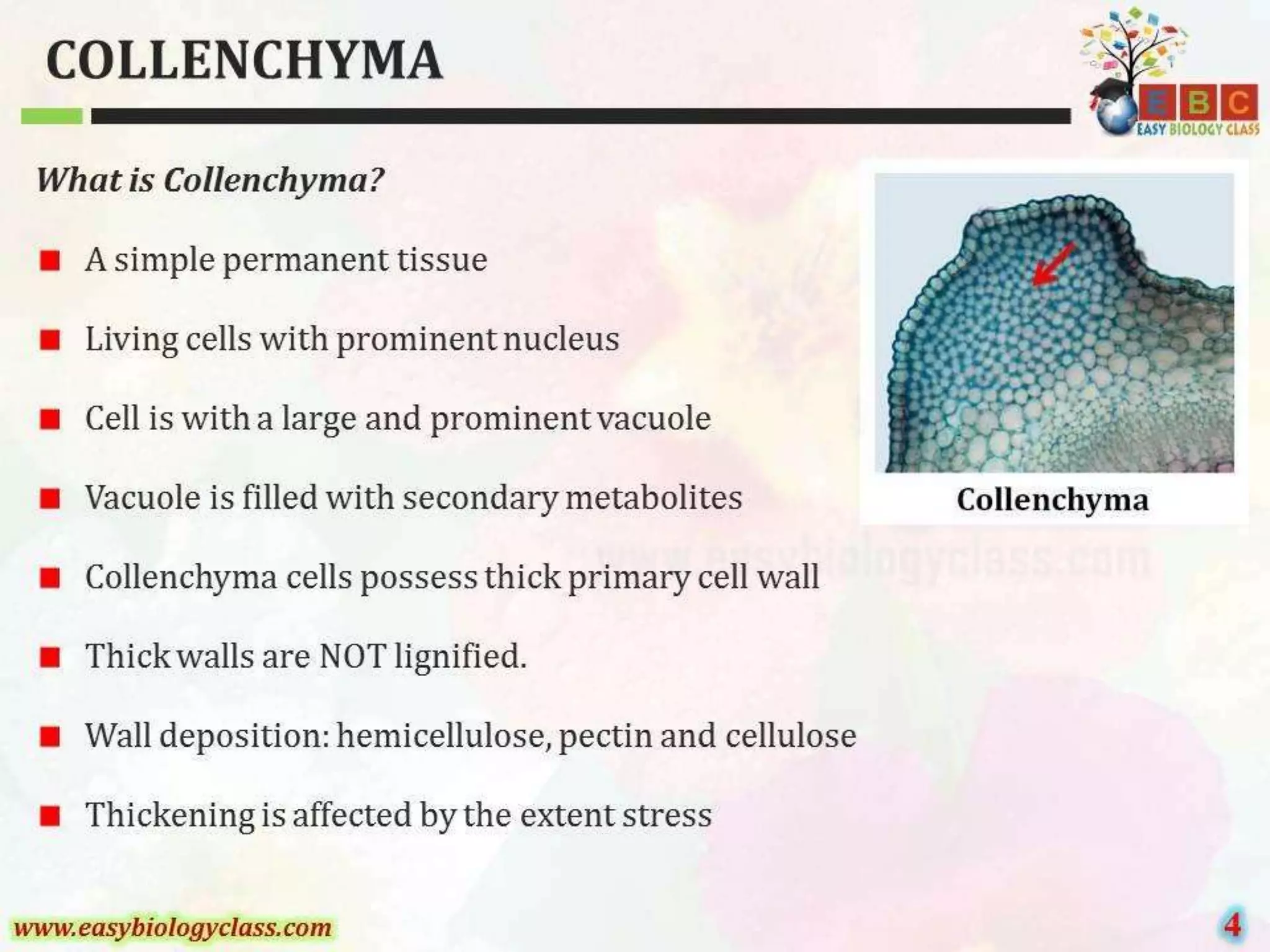 COLLENCHYMA

EBC
EASY BIOLOGY CLASS

What is Collenchyma?

■ A simple permanent tissue

■ Living cells with prominent nucleus

■ Cell is with a large and prominent vacuole

■ Vacuole is filled with secondary metabolites

■ Collenchyma cells possess thick primary cell wall

■ Thick walls are NOT lignified.

■ Wall deposition: hemicellulose, pectin and cellulose

■ Thickening is affected by the extent stress

Collenchyma

www.easybiologyclass.com

www.easybiologyclass.com

4